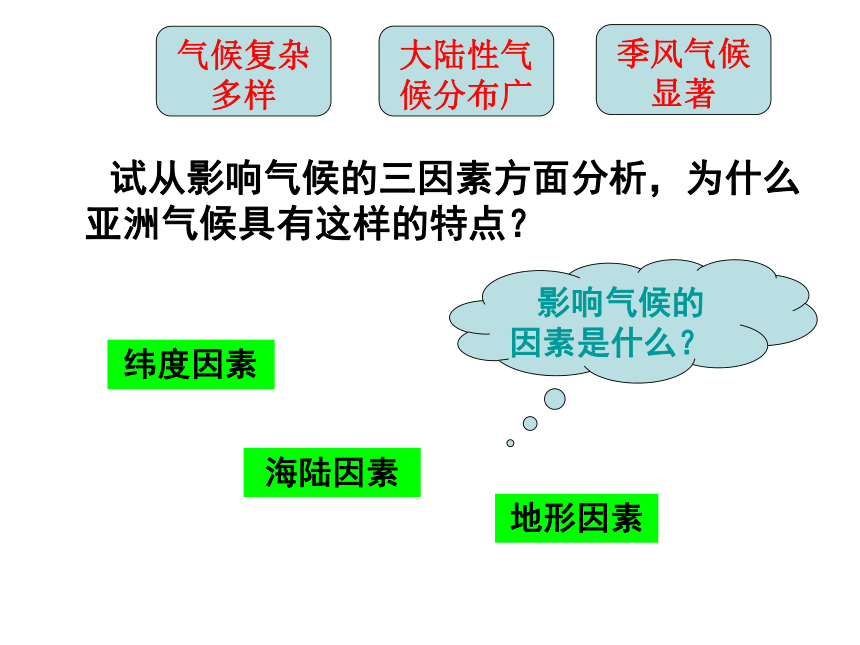 气候复杂多样

大陆性气候分布广

季风气候显著

试从影响气候的三因素方面分析，为什么亚洲气候具有这样的特点？

影响气候的因素是什么？

纬度因素

海陆因素

地形因素